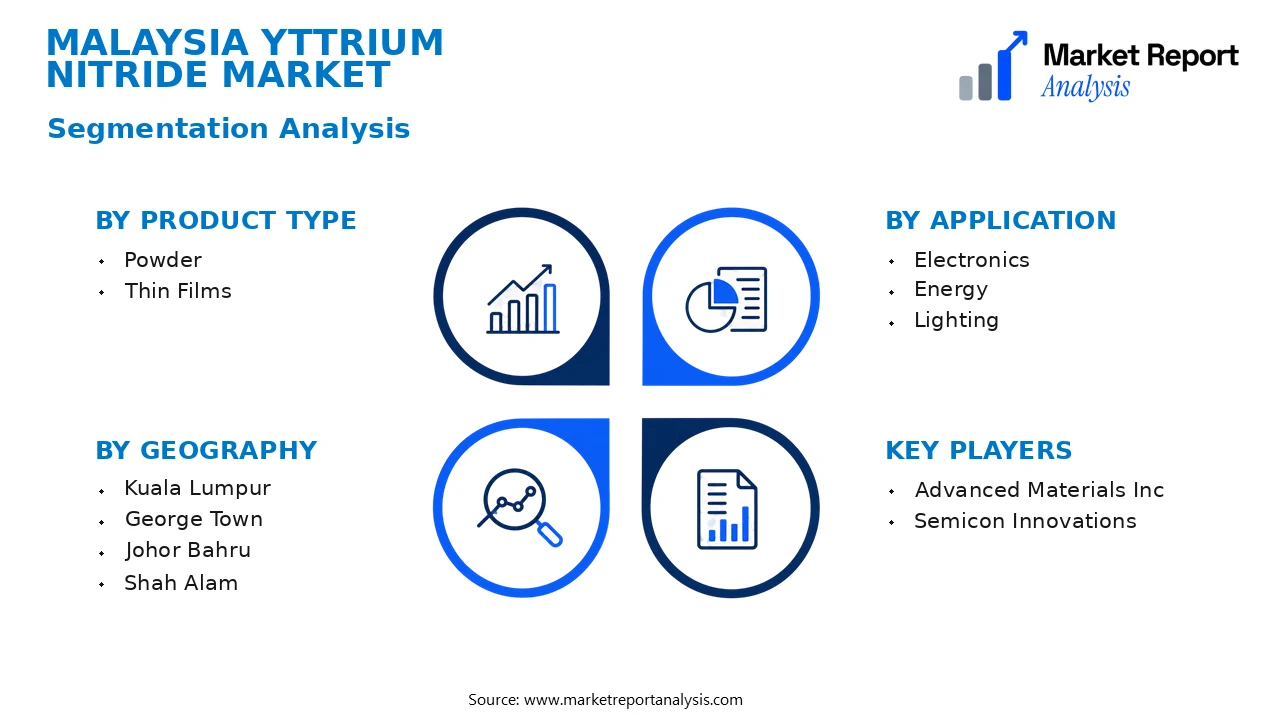 MALAYSIA YTTRIUM NITRIDE MARKET
Segmentation Analysis

Market Report Analysis

BY PRODUCT TYPE
- Powder
- Thin Films

BY APPLICATION
- Electronics
- Energy
- Lighting

BY GEOGRAPHY
- Kuala Lumpur
- George Town
- Johor Bahru
- Shah Alam

KEY PLAYERS
- Advanced Materials Inc
- Semicon Innovations

Source: www.marketreportanalysis.com